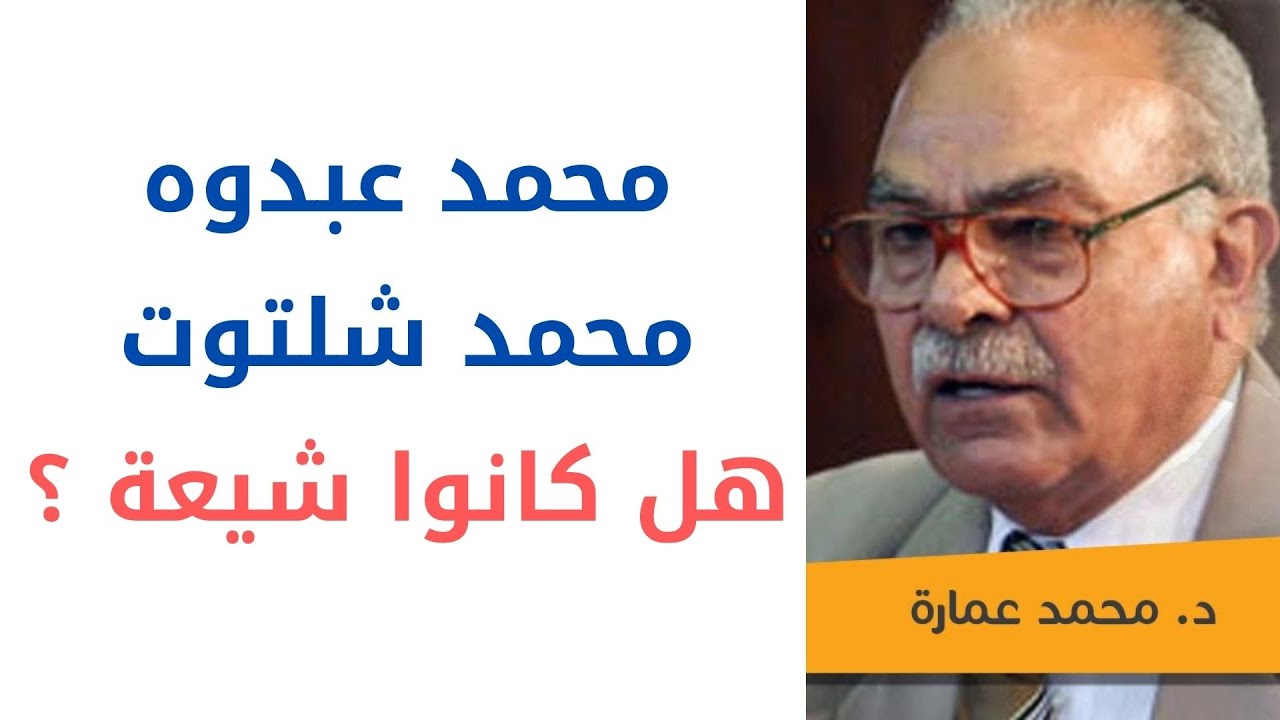 محمد عبدوه
محمد شلتوت
هل كانوا شيعة ؟

د. محمد عمارة